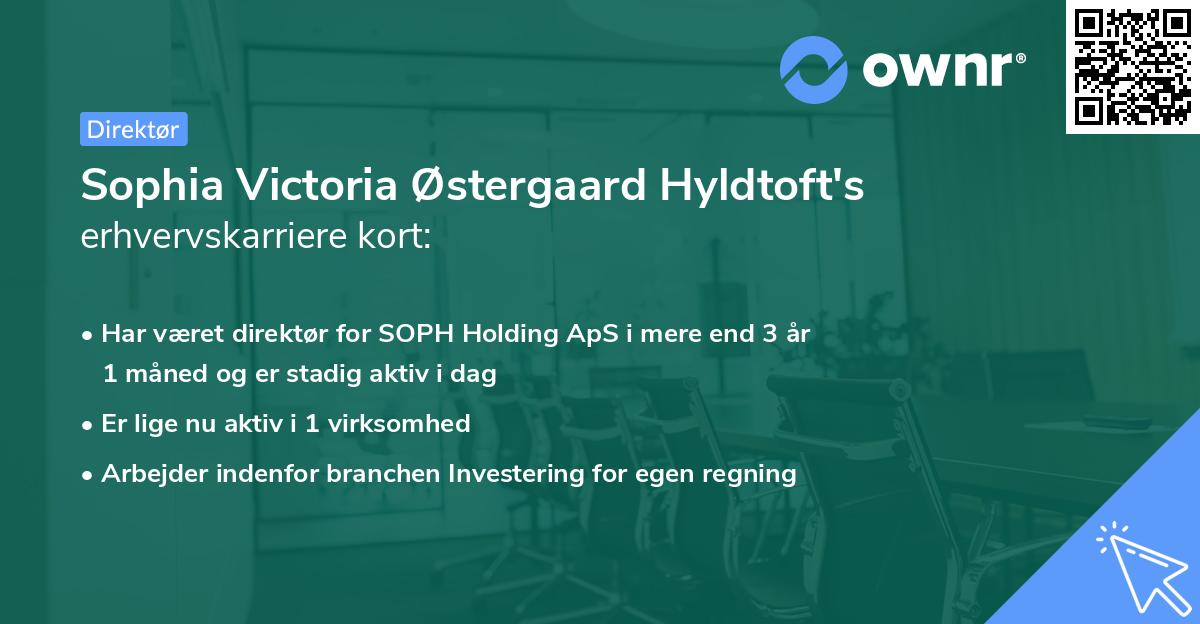 ownr®

Direktør

Sophia Victoria Østergaard Hyldtoft's erhvervskarriere kort:

• Har været direktør for SOPH Holding ApS i mere end 3 år 1 måned og er stadig aktiv i dag

• Er lige nu aktiv i 1 virksomhed

• Arbejder indenfor branchen Investering for egen regning